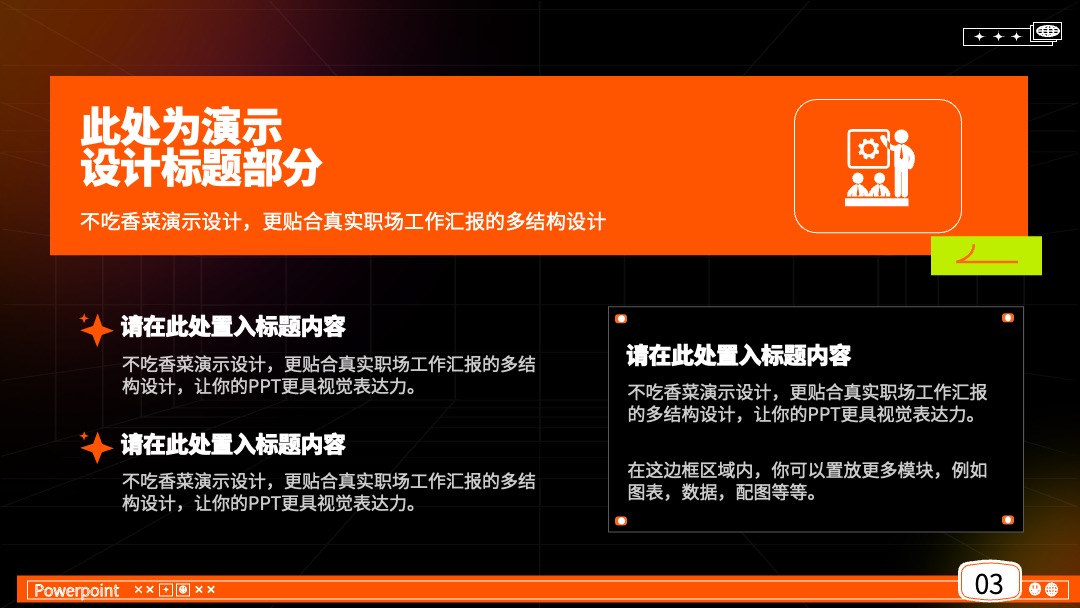 此处为演示
设计标题部分

不吃香菜演示设计，更贴合真实职场工作汇报的多结构设计

请在此处置入标题内容

不吃香菜演示设计，更贴合真实职场工作汇报的多结构设计，让你的PPT更具视觉表达力。

请在此处置入标题内容

不吃香菜演示设计，更贴合真实职场工作汇报的多结构设计，让你的PPT更具视觉表达力。

请在此处置入标题内容

不吃香菜演示设计，更贴合真实职场工作汇报的多结构设计，让你的PPT更具视觉表达力。

在这边框区域内，你可以置放更多模块，例如图表，数据，配图等等。

Powerpoint

03